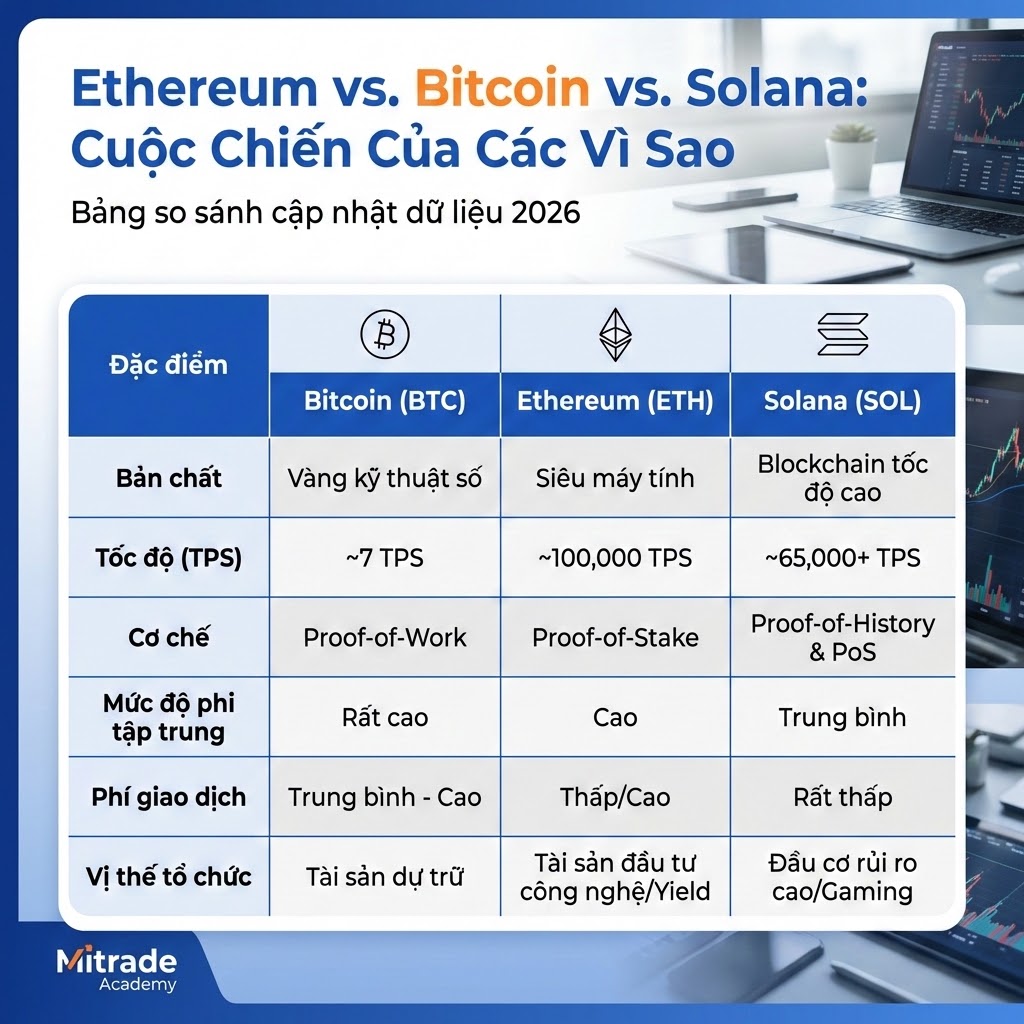 Ethereum vs. Bitcoin vs. Solana: Cuộc Chiến Của Các Vì Sao

Bảng so sánh cập nhật dữ liệu 2026

| Đặc điểm | Bitcoin (BTC) | Ethereum (ETH) | Solana (SOL) |
|---|---|---|---|
| Bản chất | Vàng kỹ thuật số | Siêu máy tính | Blockchain tốc độ cao |
| Tốc độ (TPS) | ~7 TPS | ~100,000 TPS | ~65,000+ TPS |
| Cơ chế | Proof-of-Work | Proof-of-Stake | Proof-of-History & PoS |
| Mức độ phi tập trung | Rất cao | Cao | Trung bình |
| Phí giao dịch | Trung bình - Cao | Thấp/Cao | Rất thấp |
| Vị thế tổ chức | Tài sản dự trữ | Tài sản đầu tư công nghệ/Yield | Đầu cơ rủi ro cao/Gaming |

Mitrade Academy